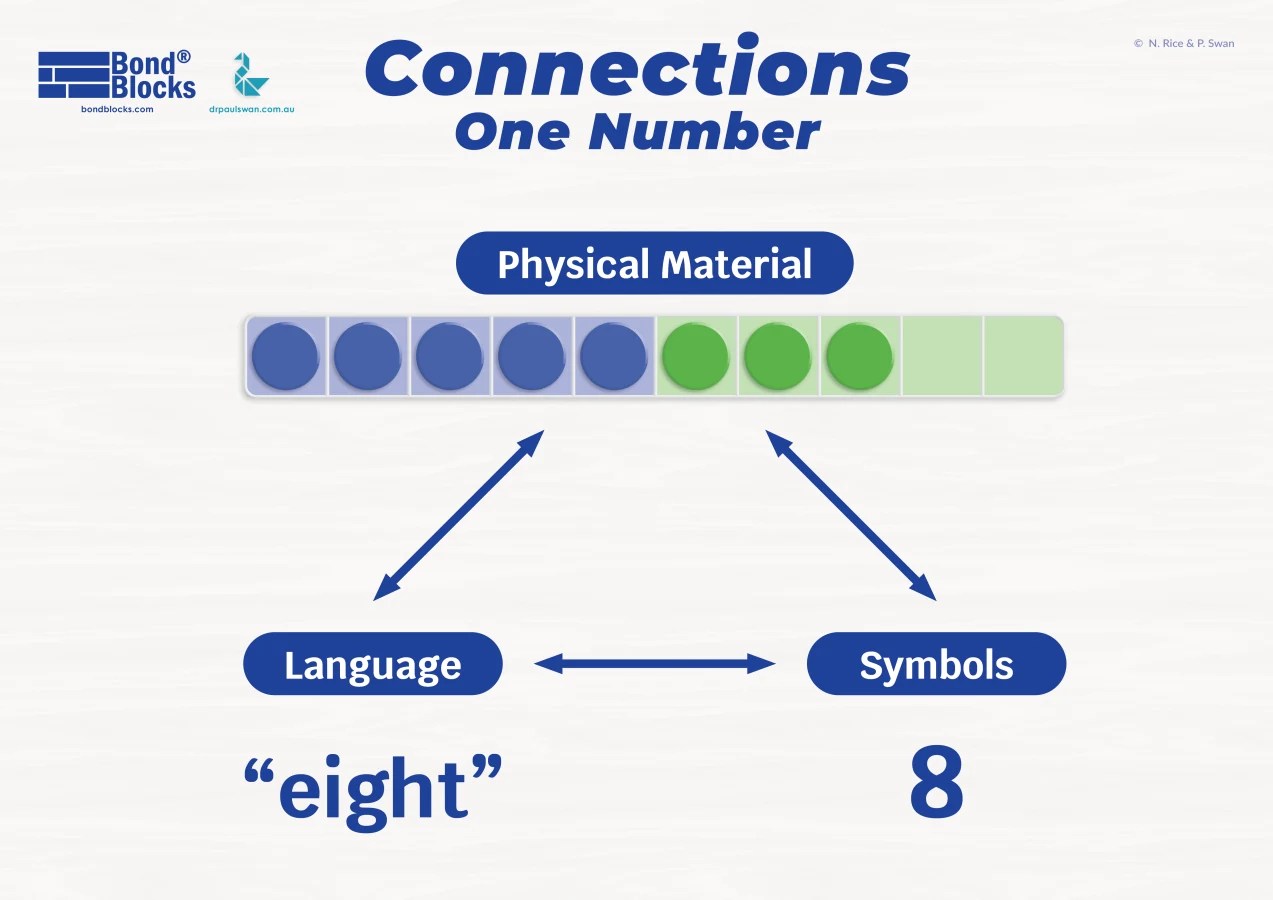 Bond® Blocks
bondblocks.com

drpaulswan.com.au

Connections
One Number

© N. Rice & P. Swan

Physical Material

Language

Symbols

“eight”

8